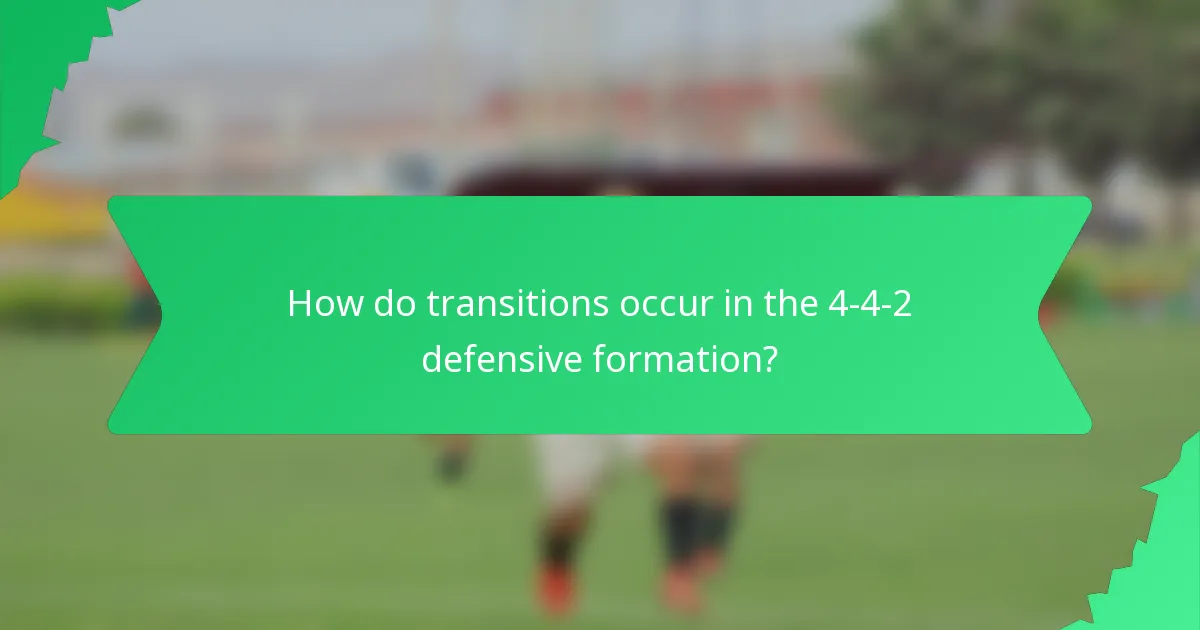 How do transitions occur in the 4-4-2 defensive formation?